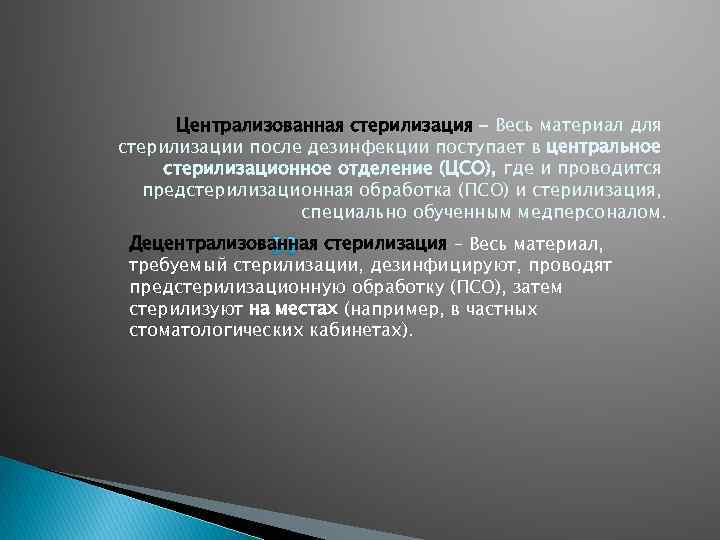 Централизованная стерилизация – Весь материал для стерилизации после дезинфекции поступает в центральное стерилизационное отделение (ЦСО), где и проводится предстерилизационная обработка (ПСО) и стерилизация, специально обученным медперсоналом.

Децентрализованная стерилизация – Весь материал, требуемый стерилизации, дезинфицируют, проводят предстерилизационную обработку (ПСО), затем стерилизуют на местах (например, в частных стоматологических кабинетах).